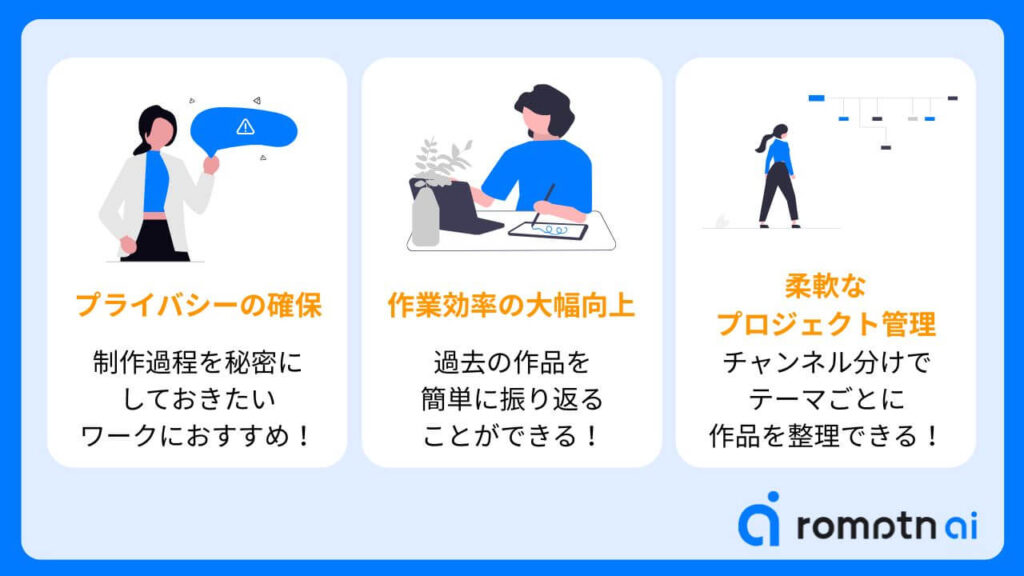 プライバシーの確保

制作過程を秘密にしておきたいワークにおすすめ！

作業効率の大幅向上

過去の作品を簡単に振り返ることができる！

柔軟なプロジェクト管理

チャンネル分けでテーマごとに作品を整理できる！

romptn ai